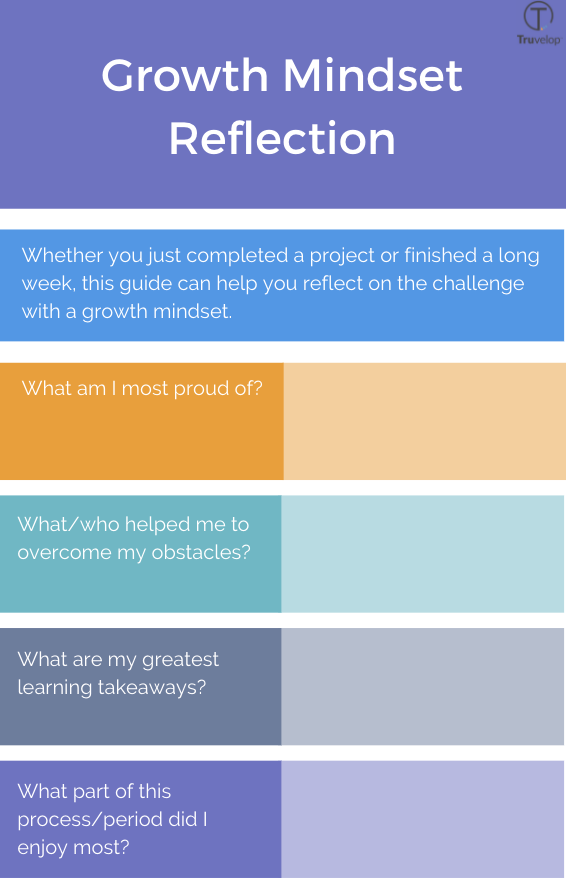 T
Truvelop

Growth Mindset Reflection

Whether you just completed a project or finished a long week, this guide can help you reflect on the challenge with a growth mindset.

What am I most proud of?

What/who helped me to overcome my obstacles?

What are my greatest learning takeaways?

What part of this process/period did I enjoy most?